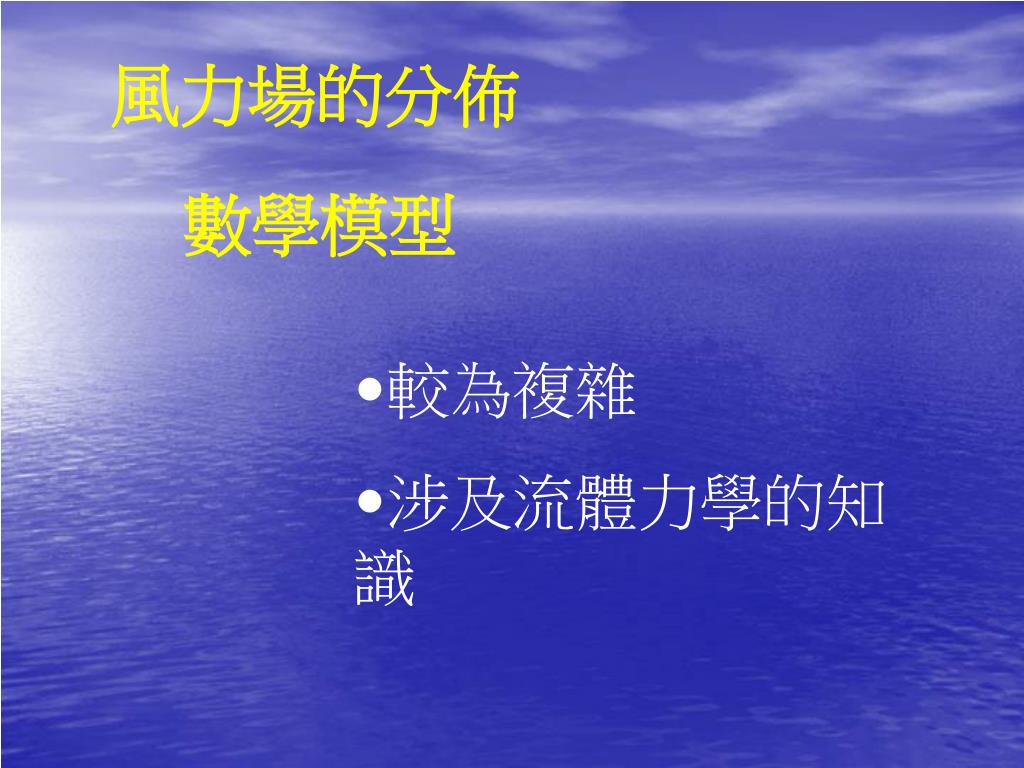 風力場的分佈

數學模型

•較為複雜

•涉及流體力學的知識